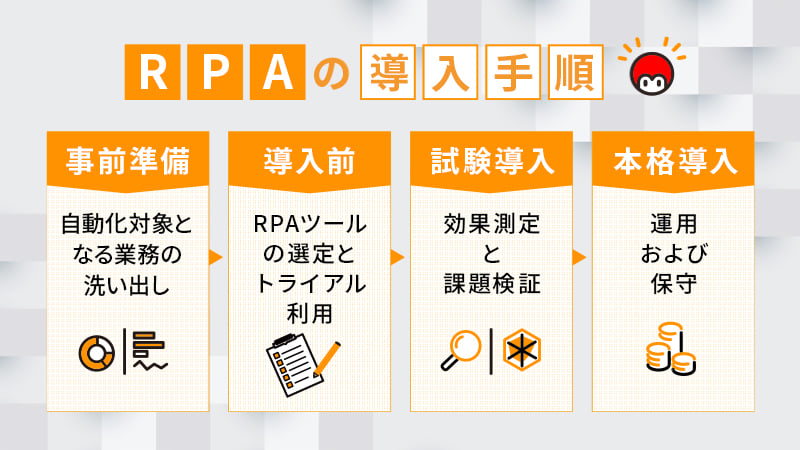 RPAの導入手順

事前準備

自動化対象となる業務の洗い出し

導入前

RPAツールの選定とトライアル利用

試験導入

効果測定と課題検証

本格導入

運用および保守